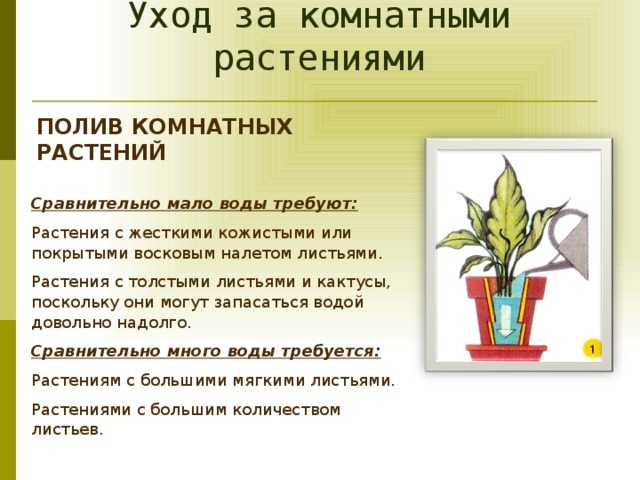 Уход за комнатными растениями

ПОЛИВ КОМНАТНЫХ РАСТЕНИЙ

Сравнительно мало воды требуют:

Растения с жесткими кожистыми или покрытыми восковым налетом листьями.

Растения с толстыми листьями и кактусы, поскольку они могут запасаться водой довольно надолго.

Сравнительно много воды требуется:

Растениям с большими мягкими листьями.

Растениями с большим количеством листьев.

1